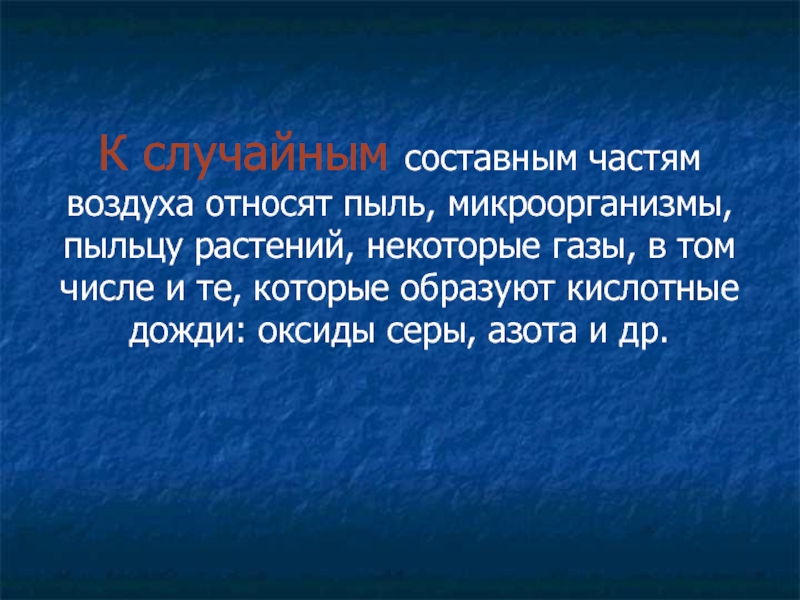 К случайным составным частям воздуха относят пыль, микроорганизмы, пыльцу растений, некоторые газы, в том числе и те, которые образуют кислотные дожди: оксиды серы, азота и др.